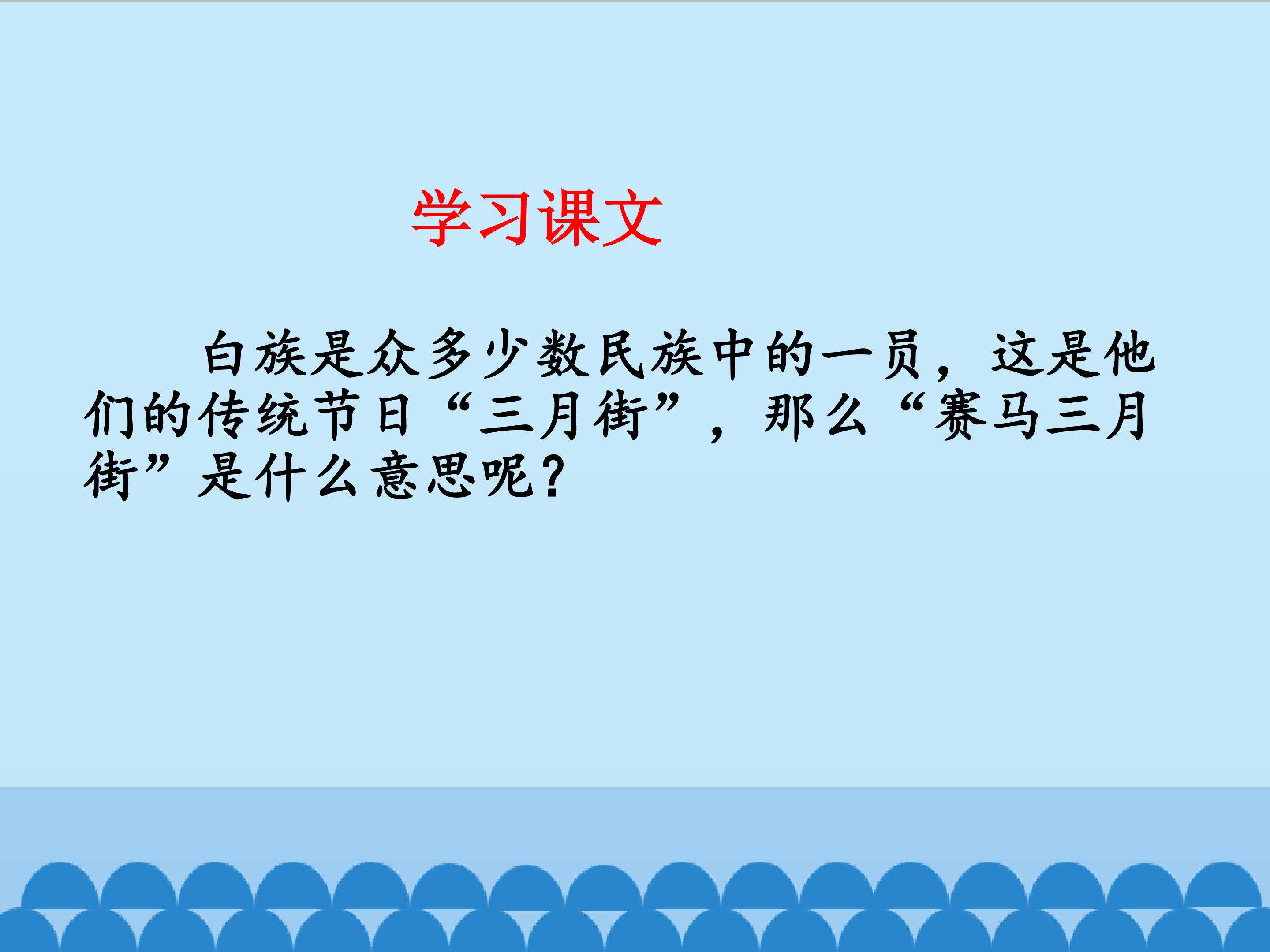 学习课文

白族是众多少数民族中的一员，这是他们的传统节日“三月街”，那么“赛马三月街”是什么意思呢？